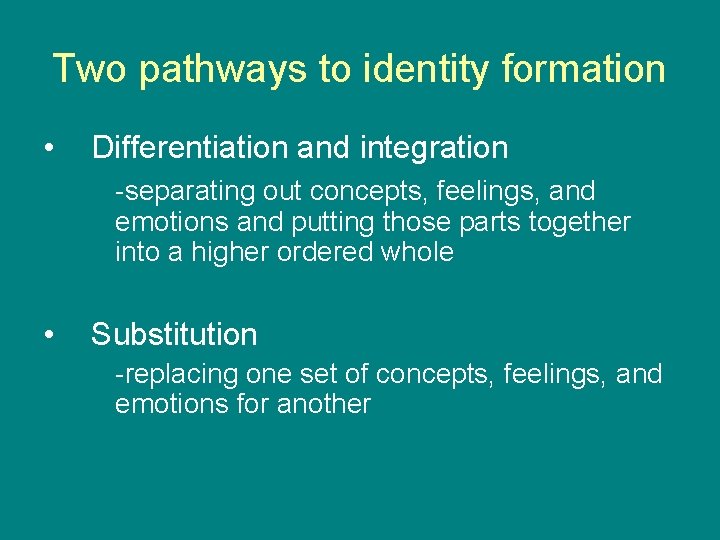 Two pathways to identity formation

• Differentiation and integration

-separating out concepts, feelings, and emotions and putting those parts together into a higher ordered whole

• Substitution

-replacing one set of concepts, feelings, and emotions for another